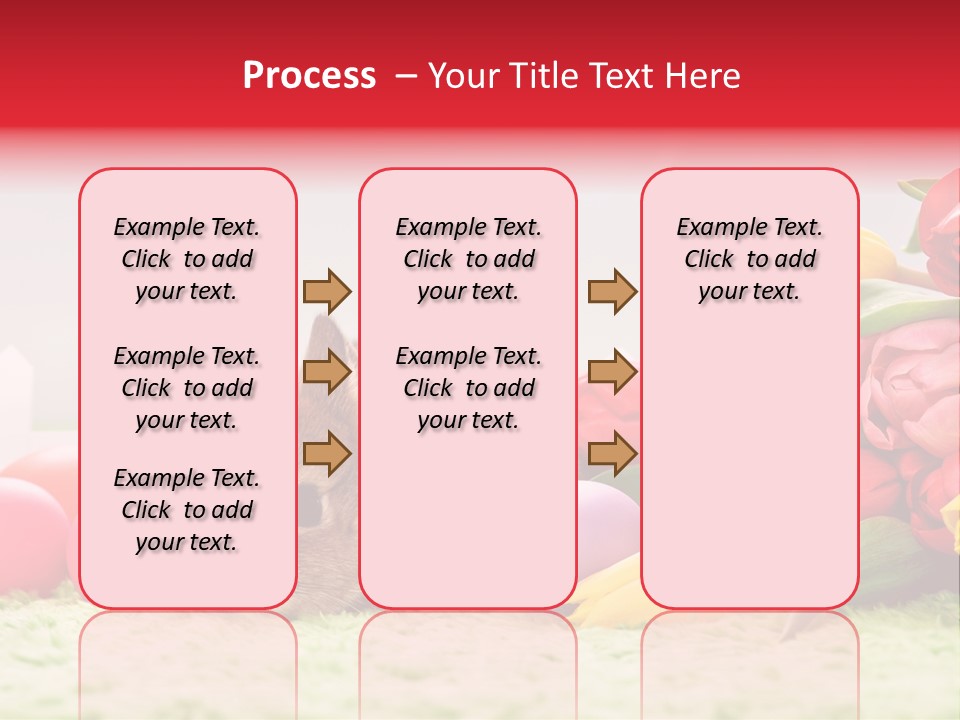 Process – Your Title Text Here

Example Text. Click to add your text.

Example Text. Click to add your text.

Example Text. Click to add your text.

Example Text. Click to add your text.

Example Text. Click to add your text.

Example Text. Click to add your text.